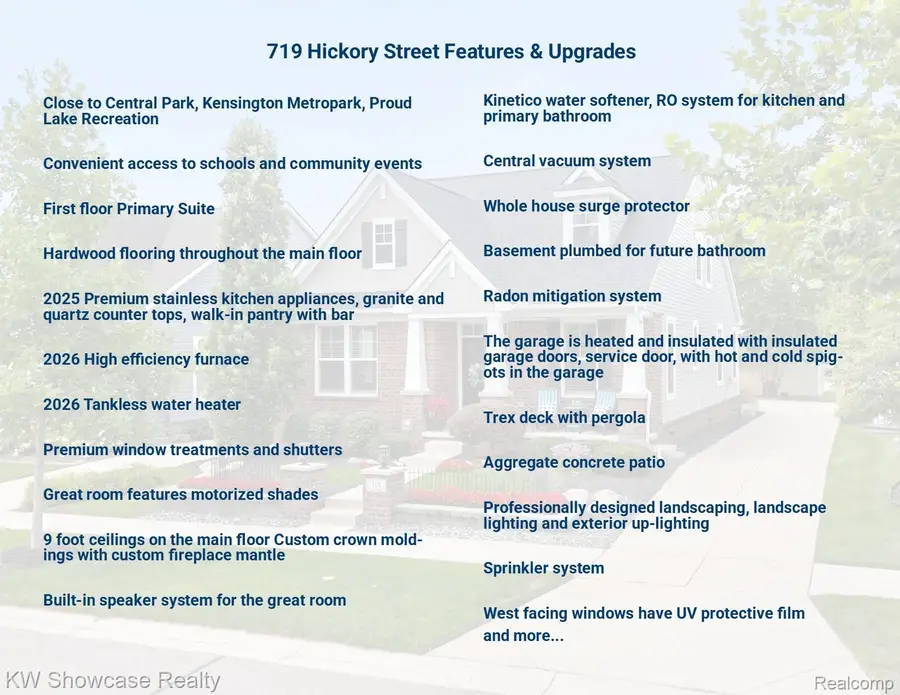 719 Hickory Street Features & Upgrades

Close to Central Park, Kensington Metropark, Proud Lake Recreation

Convenient access to schools and community events

First floor Primary Suite

Hardwood flooring throughout the main floor

2025 Premium stainless kitchen appliances, granite and quartz counter tops, walk-in pantry with bar

2026 High efficiency furnace

2026 Tankless water heater

Premium window treatments and shutters

Great room features motorized shades

9 foot ceilings on the main floor Custom crown moldings with custom fireplace mantle

Built-in speaker system for the great room

Kinetico water softener, RO system for kitchen and primary bathroom

Central vacuum system

Whole house surge protector

Basement plumbed for future bathroom

Radon mitigation system

The garage is heated and insulated with insulated garage doors, service door, with hot and cold spigots in the garage

Trex deck with pergola

Aggregate concrete patio

Professionally designed landscaping, landscape lighting and exterior up-lighting

Sprinkler system

West facing windows have UV protective film

and more...

KW Showcase Realty

Realcomp